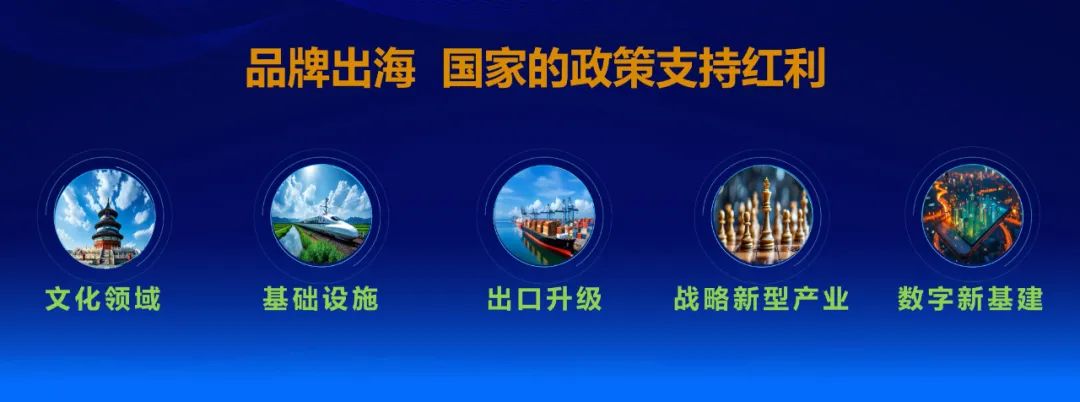 品牌出海  国家的政策支持红利

文化领域

基础设施

出口升级

战略新型产业

数字新基建